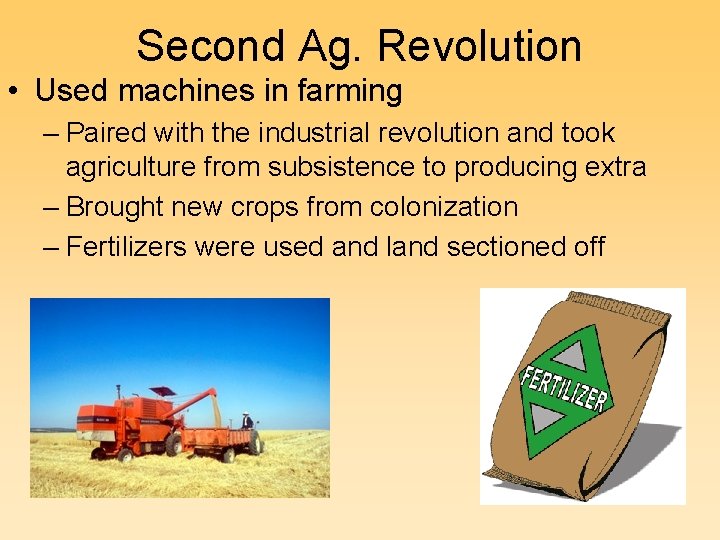 Second Ag. Revolution

• Used machines in farming

– Paired with the industrial revolution and took agriculture from subsistence to producing extra

– Brought new crops from colonization

– Fertilizers were used and land sectioned off

FERTILIZER